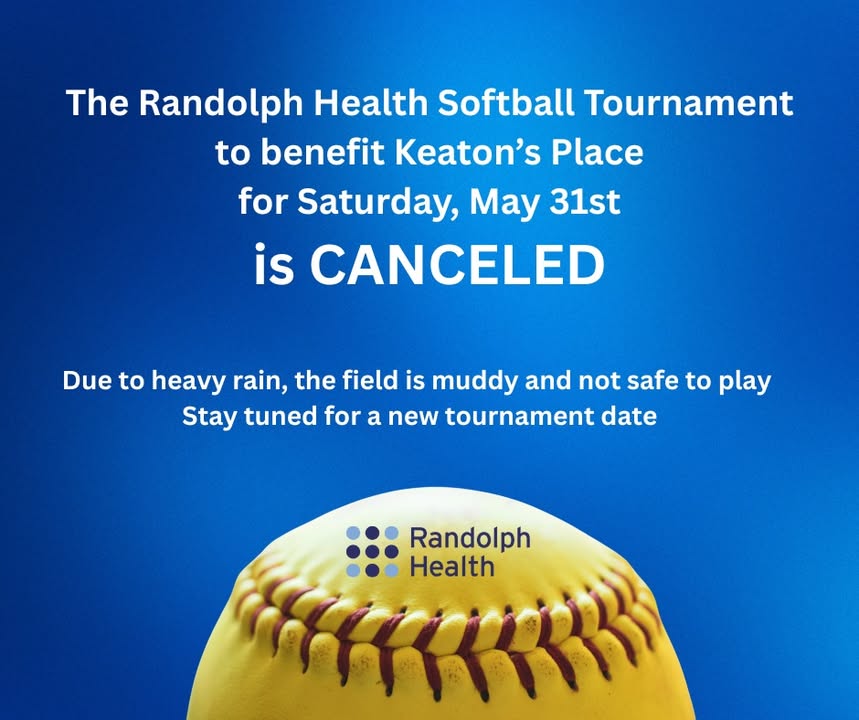 The Randolph Health Softball Tournament to benefit Keaton's Place for Saturday, May 31st

is CANCELED

Due to heavy rain, the field is muddy and not safe to play
Stay tuned for a new tournament date

Randolph Health